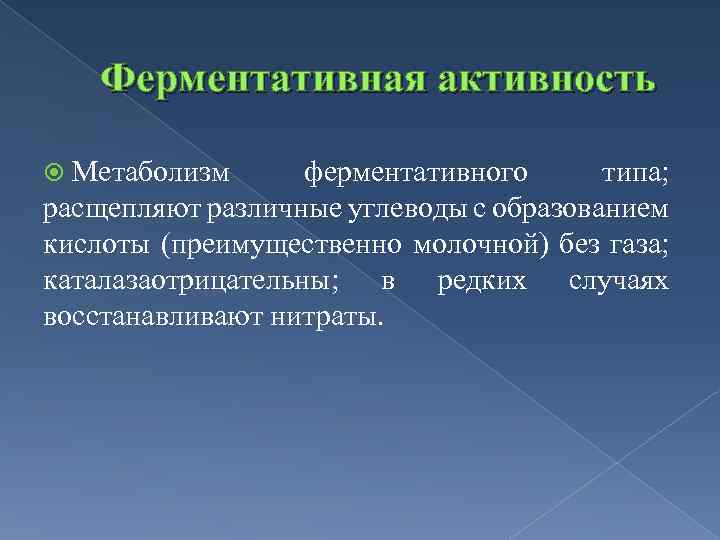 Ферментативная активность

Метаболизм ферментативного типа; расщепляют различные углеводы с образованием кислоты (преимущественно молочной) без газа; каталазаотрицательны; в редких случаях восстанавливают нитраты.